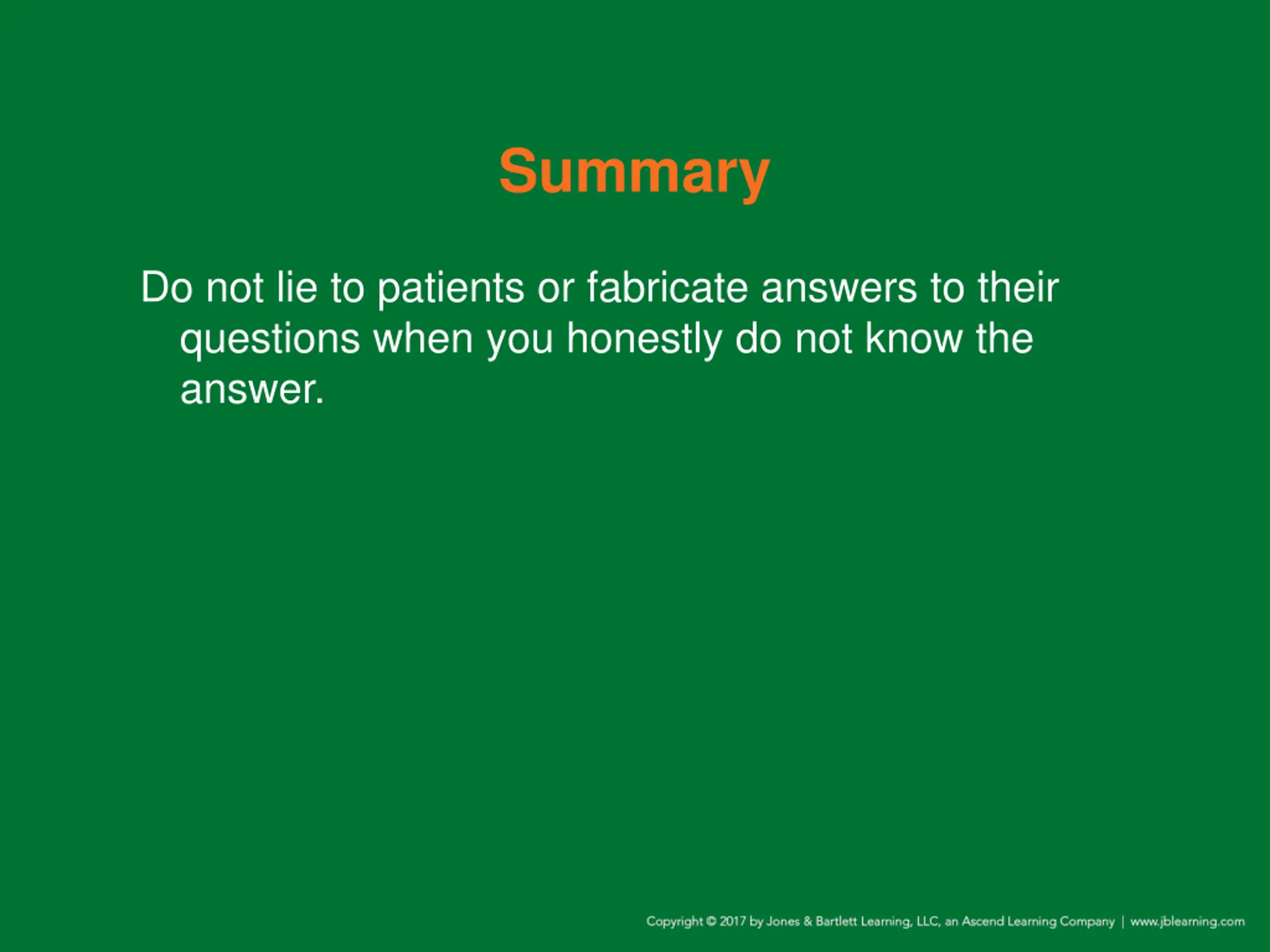 Summary

Do not lie to patients or fabricate answers to their questions when you honestly do not know the answer.

Copyright © 2017 by Jones & Bartlett Learning, LLC, an Ascend Learning Company | www.jblearning.com